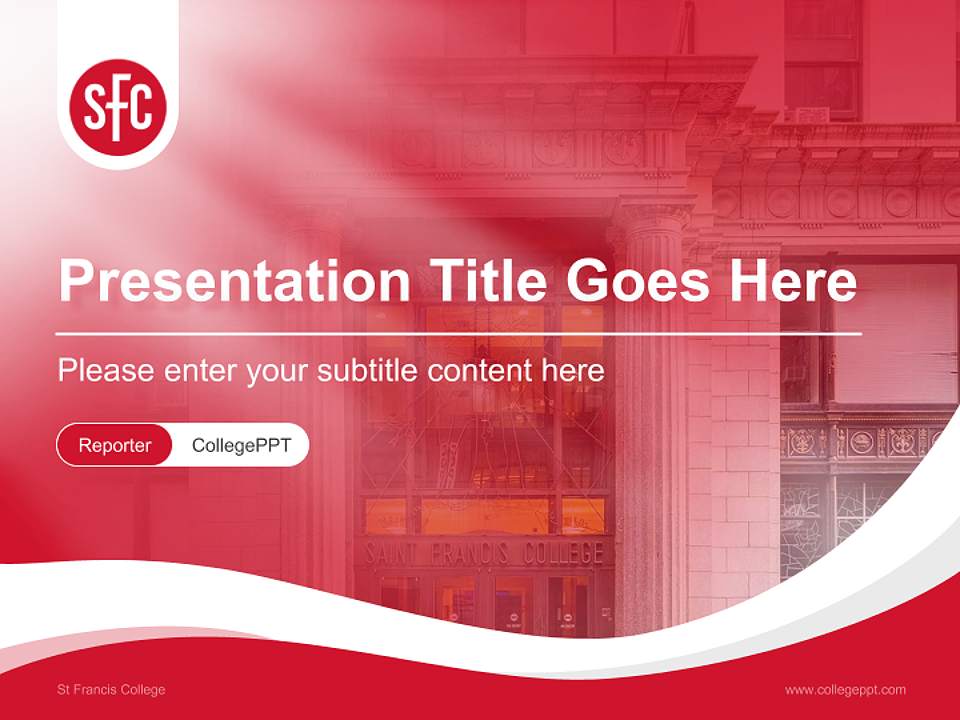 SFC

Presentation Title Goes Here

Please enter your subtitle content here

Reporter CollegePPT

SAINT FRANCIS COLLEGE

St Francis College

www.collegeppt.com